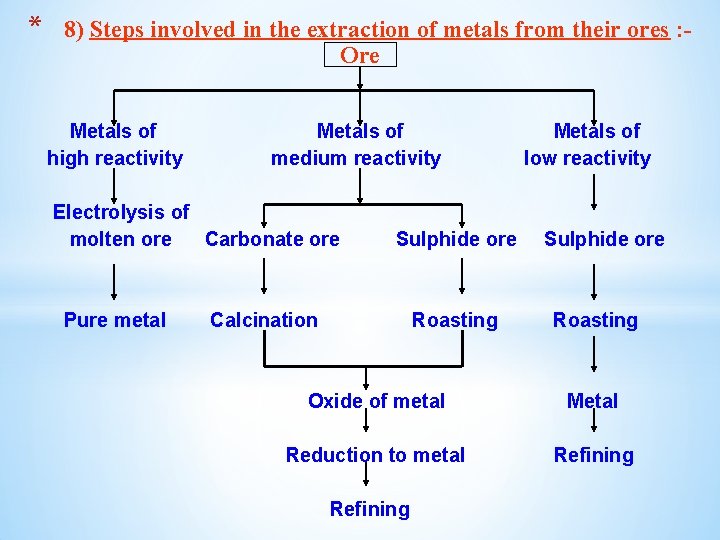 * 8) Steps involved in the extraction of metals from their ores :-

Ore

Metals of high reactivity

Electrolysis of molten ore

Pure metal

Metals of medium reactivity

Carbonate ore

Calcination

Sulphide ore

Roasting

Oxide of metal

Reduction to metal

Refining

Metals of low reactivity

Sulphide ore

Roasting

Metal

Refining